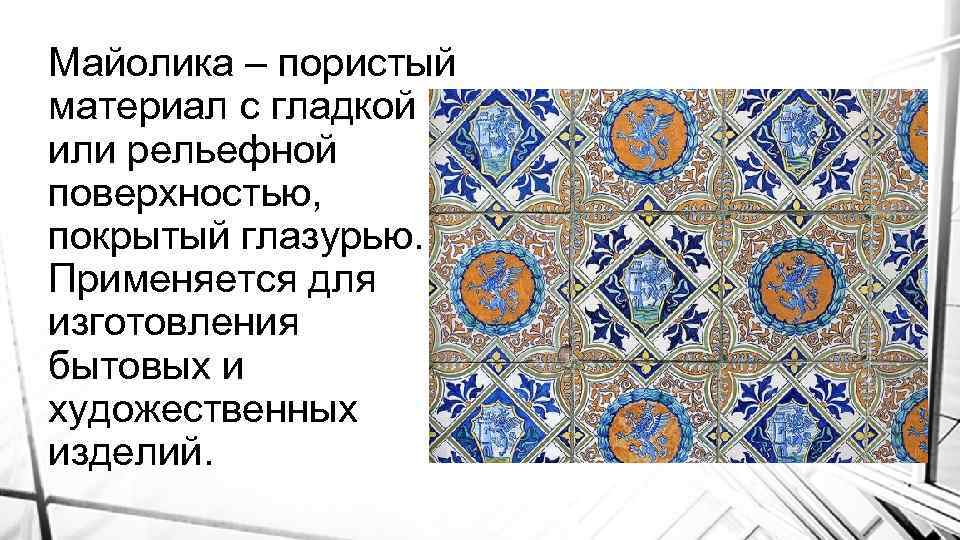 Майолика – пористый материал с гладкой или рельефной поверхностью, покрытый глазурью. Применяется для изготовления бытовых и художественных изделий.